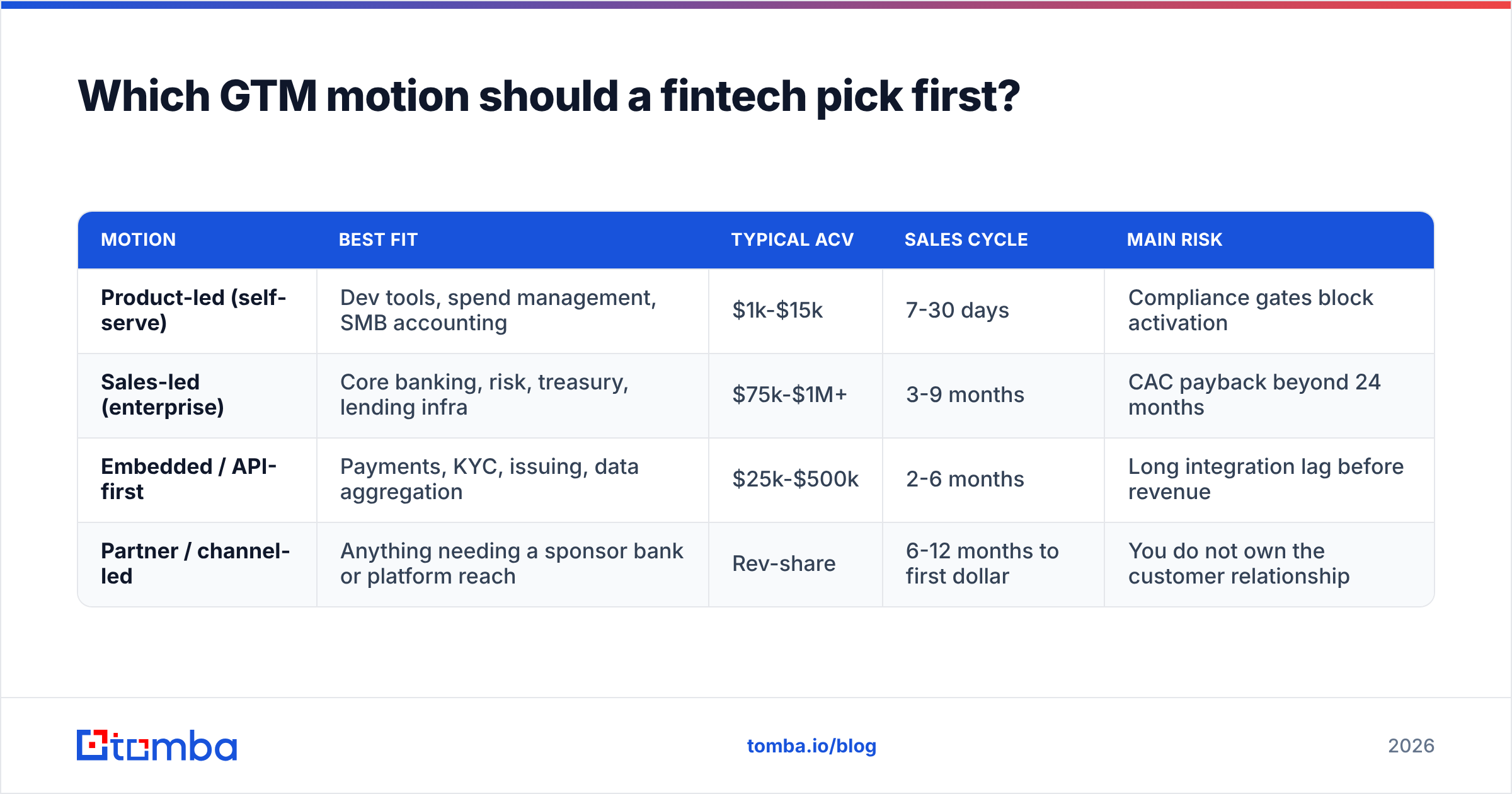 Which GTM motion should a fintech pick first?

| MOTION | BEST FIT | TYPICAL ACV | SALES CYCLE | MAIN RISK |
|---|---|---|---|---|
| Product-led (self-serve) | Dev tools, spend management, SMB accounting | \$1k-\$15k | 7-30 days | Compliance gates block activation |
| Sales-led (enterprise) | Core banking, risk, treasury, lending infra | \$75k-\$1M+ | 3-9 months | CAC payback beyond 24 months |
| Embedded / API-first | Payments, KYC, issuing, data aggregation | \$25k-\$500k | 2-6 months | Long integration lag before revenue |
| Partner / channel-led | Anything needing a sponsor bank or platform reach | Rev-share | 6-12 months to first dollar | You do not own the customer relationship |

tomba

tomba.io/blog

2026